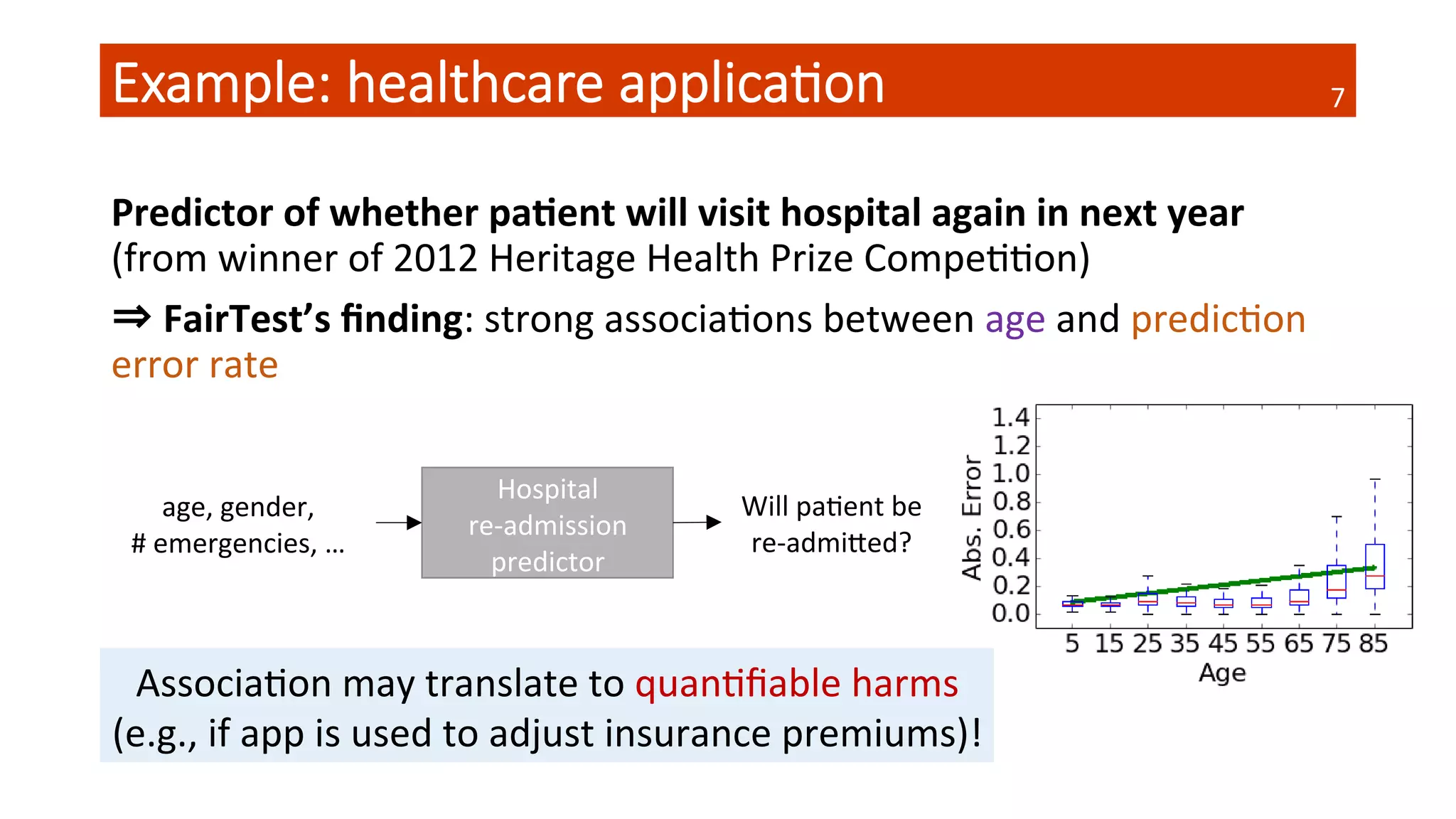 Example: healthcare application

7

**Predictor of whether patient will visit hospital again in next year** (from winner of 2012 Heritage Health Prize Competition)

⇒ **FairTest's finding**: strong associations between age and prediction error rate

age, gender, # emergencies, …

Hospital re-admission predictor

Will patient be re-admitted?

Abs. Error

1.4
1.2
1.0
0.8
0.6
0.4
0.2
0.0

5 15 25 35 45 55 65 75 85

Age

Association may translate to quantifiable harms (e.g., if app is used to adjust insurance premiums)!